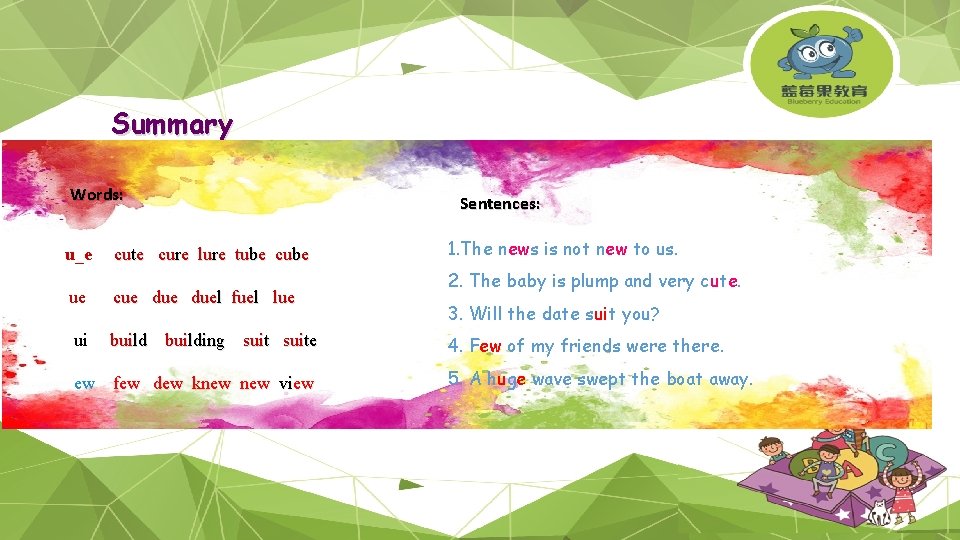 蓝莓果教育
Blueberry Education

Summary

Words:

u_e cute cure lure tube cube

ue cue due duel fuel lue

ui build building suit suite

ew few dew knew new view

Sentences:

1.The news is not new to us.

2. The baby is plump and very cute.

3. Will the date suit you?

4. Few of my friends were there.

5. A huge wave swept the boat away.